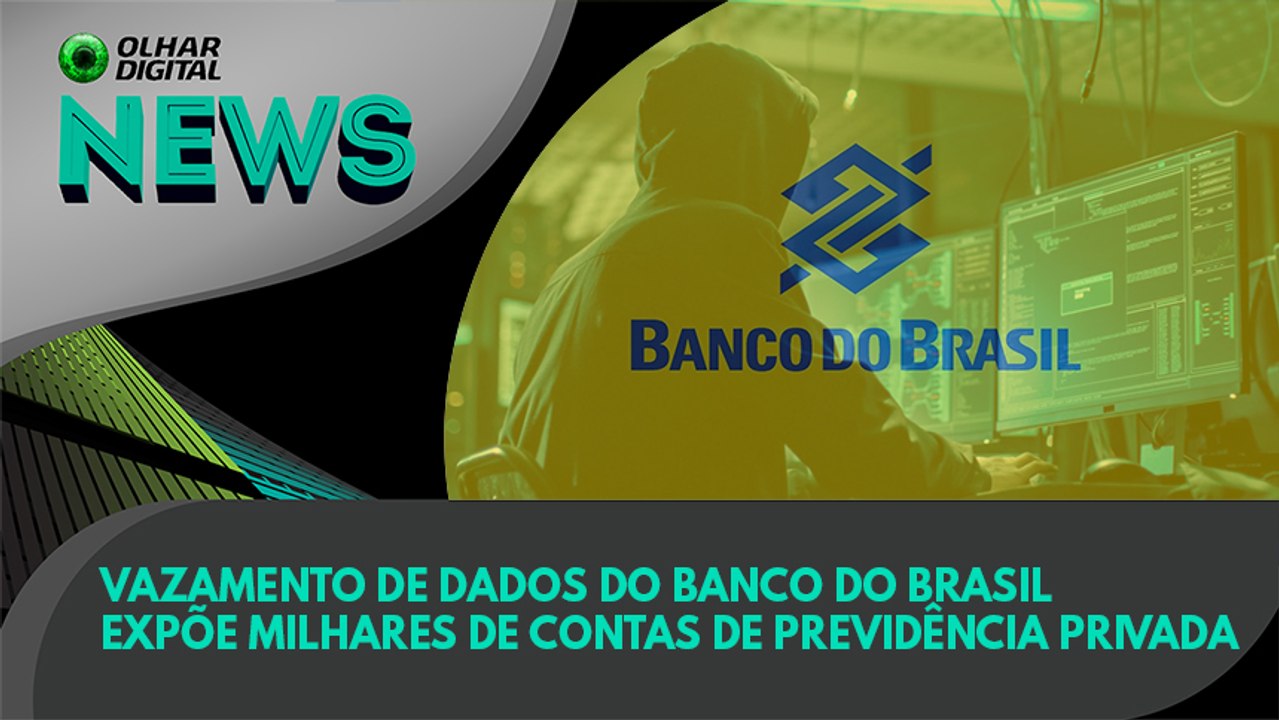 OLHAR DIGITAL
NEWS

BANCO DO BRASIL

VAZAMENTO DE DADOS DO BANCO DO BRASIL EXPÕE MILHARES DE CONTAS DE PREVIDÊNCIA PRIVADA